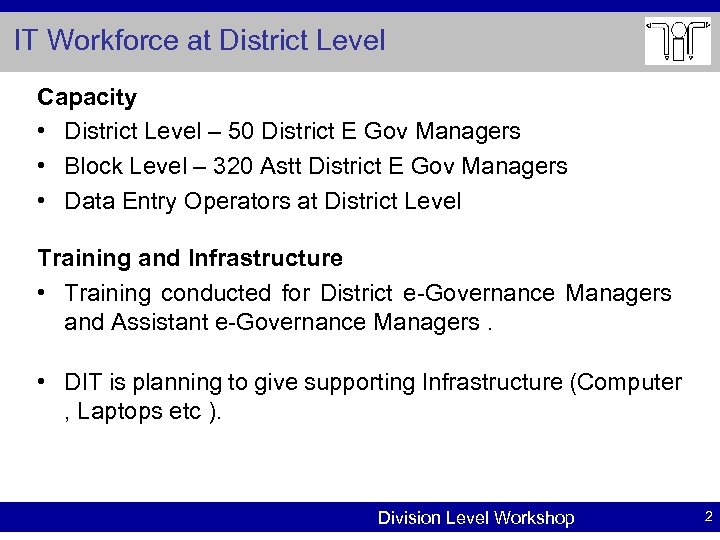 IT Workforce at District Level

Capacity

• District Level – 50 District E Gov Managers
• Block Level – 320 Astt District E Gov Managers
• Data Entry Operators at District Level

Training and Infrastructure

• Training conducted for District e-Governance Managers and Assistant e-Governance Managers .

• DIT is planning to give supporting Infrastructure (Computer , Laptops etc ).

Division Level Workshop

2